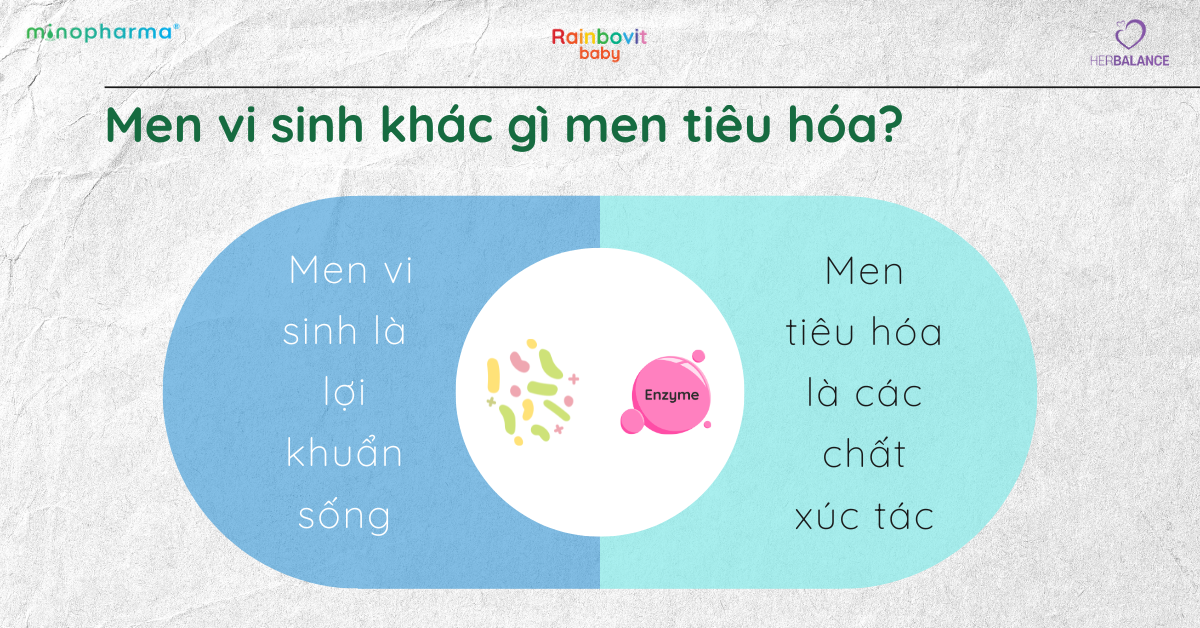 minopharma®

Rainbovit baby

HERBALANCE

Men vi sinh khác gì men tiêu hóa?

Men vi sinh là lợi khuẩn sống

Enzyme

Men tiêu hóa là các chất xúc tác